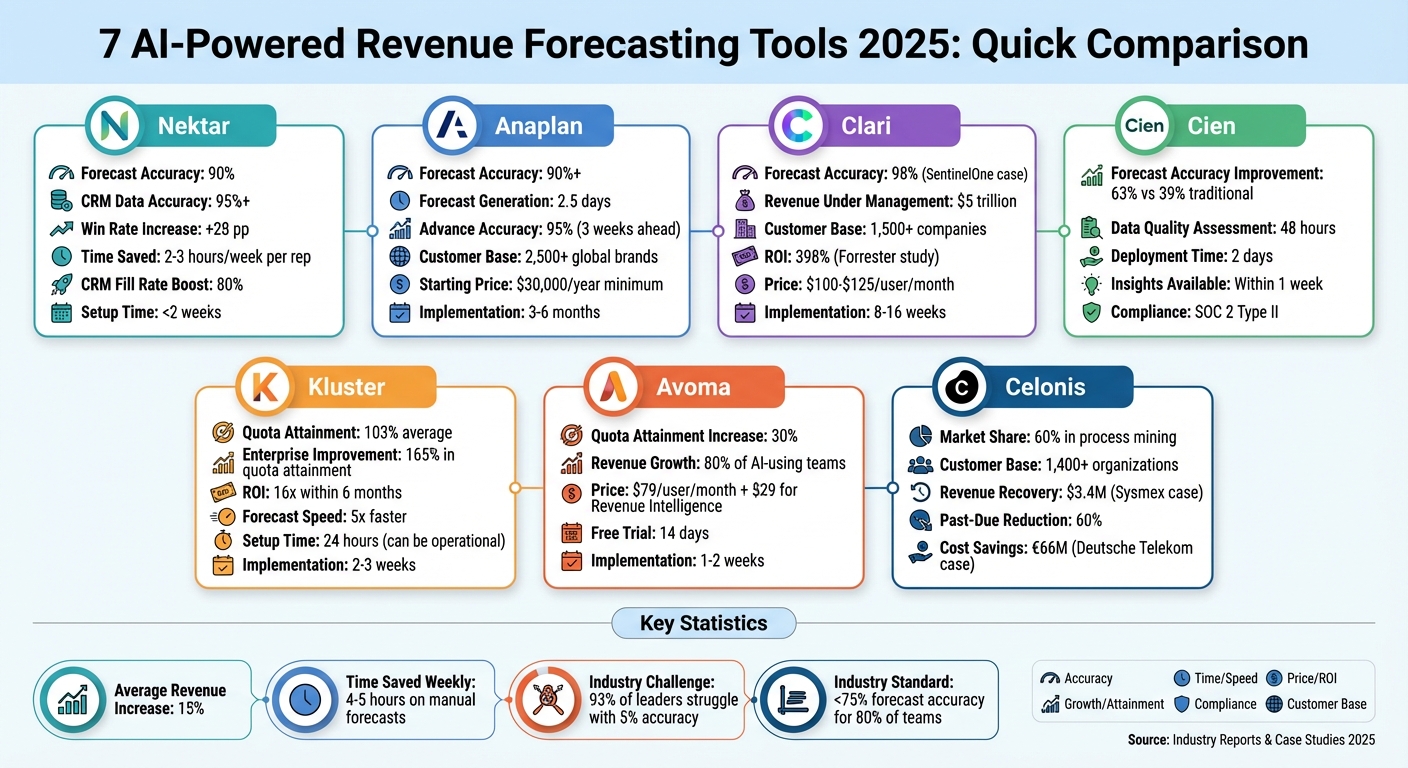 7 AI-Powered Revenue Forecasting Tools 2025: Quick Comparison

Nektar
Forecast Accuracy: 90%
CRM Data Accuracy: 95%+
Win Rate Increase: +28 pp
Time Saved: 2-3 hours/week per rep
CRM Fill Rate Boost: 80%
Setup Time: <2 weeks

Anaplan
Forecast Accuracy: 90%+
Forecast Generation: 2.5 days
Advance Accuracy: 95% (3 weeks ahead)
Customer Base: 2,500+ global brands
Starting Price: $30,000/year minimum
Implementation: 3-6 months

Clari
Forecast Accuracy: 98% (SentinelOne case)
Revenue Under Management: $5 trillion
Customer Base: 1,500+ companies
ROI: 398% (Forrester study)
Price: $100-$125/user/month
Implementation: 8-16 weeks

Cien
Cien
Forecast Accuracy Improvement: 63% vs 39% traditional
Data Quality Assessment: 48 hours
Deployment Time: 2 days
Insights Available: Within 1 week
Compliance: SOC 2 Type II

Kluster
Quota Attainment: 103% average
Enterprise Improvement: 165% in quota attainment
ROI: 16x within 6 months
Forecast Speed: 5x faster
Setup Time: 24 hours (can be operational)
Implementation: 2-3 weeks

Avoma
Quota Attainment Increase: 30%
Revenue Growth: 80% of AI-using teams
Price: $79/user/month + $29 for Revenue Intelligence
Free Trial: 14 days
Implementation: 1-2 weeks

Celonis
Market Share: 60% in process mining
Customer Base: 1,400+ organizations
Revenue Recovery: $3.4M (Sysmex case)
Past-Due Reduction: 60%
Cost Savings: €66M (Deutsche Telekom case)

Key Statistics

Average Revenue Increase: 15%
Time Saved Weekly: 4-5 hours on manual forecasts
Industry Challenge: 93% of leaders struggle with 5% accuracy
Industry Standard: <75% forecast accuracy for 80% of teams

Accuracy
Time/Speed
Price/ROI
Growth/Attainment
Compliance
Customer Base

Source: Industry Reports & Case Studies 2025